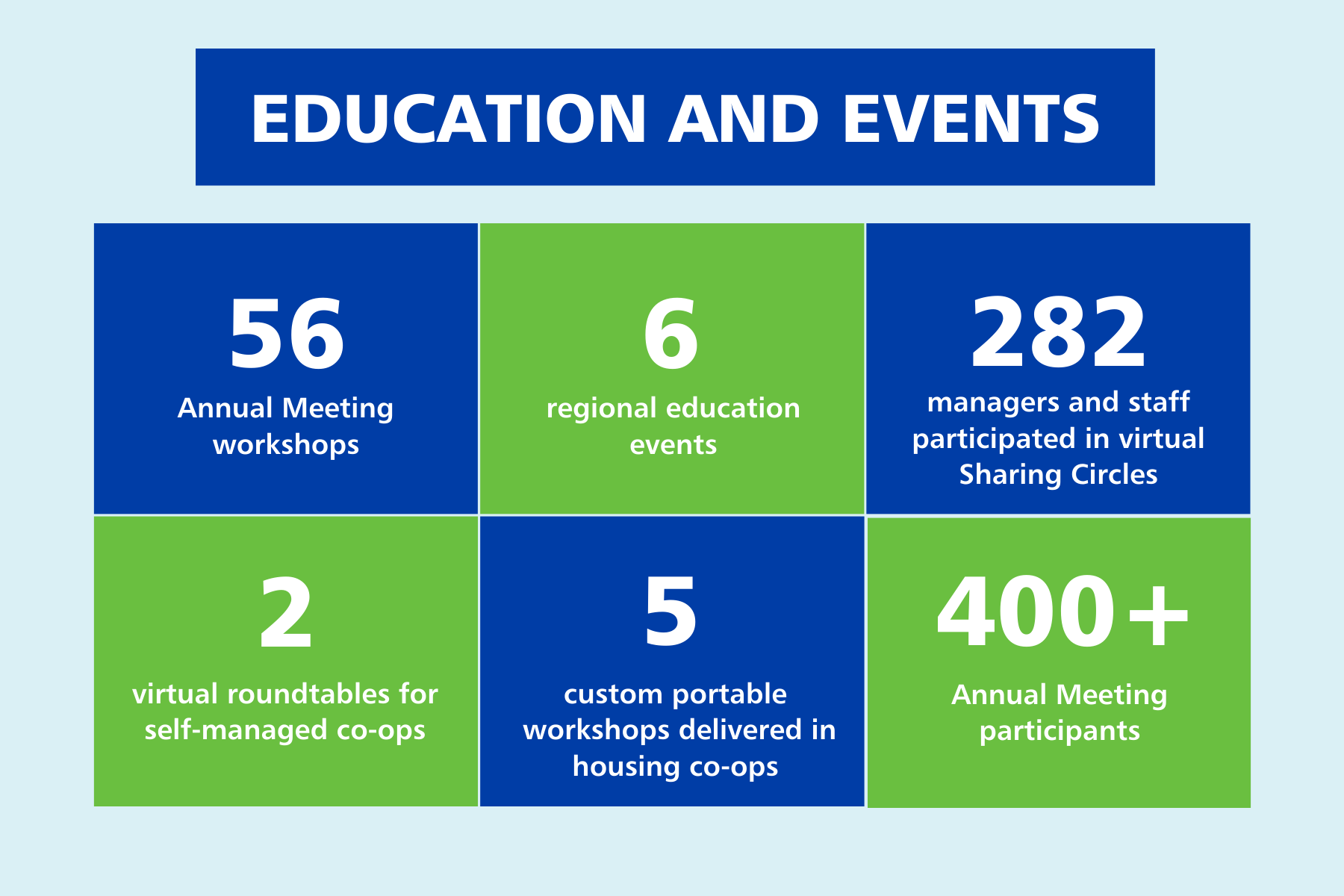 EDUCATION AND EVENTS

56
Annual Meeting workshops

6
regional education events

282
managers and staff participated in virtual Sharing Circles

2
virtual roundtables for self-managed co-ops

5
custom portable workshops delivered in housing co-ops

400+
Annual Meeting participants